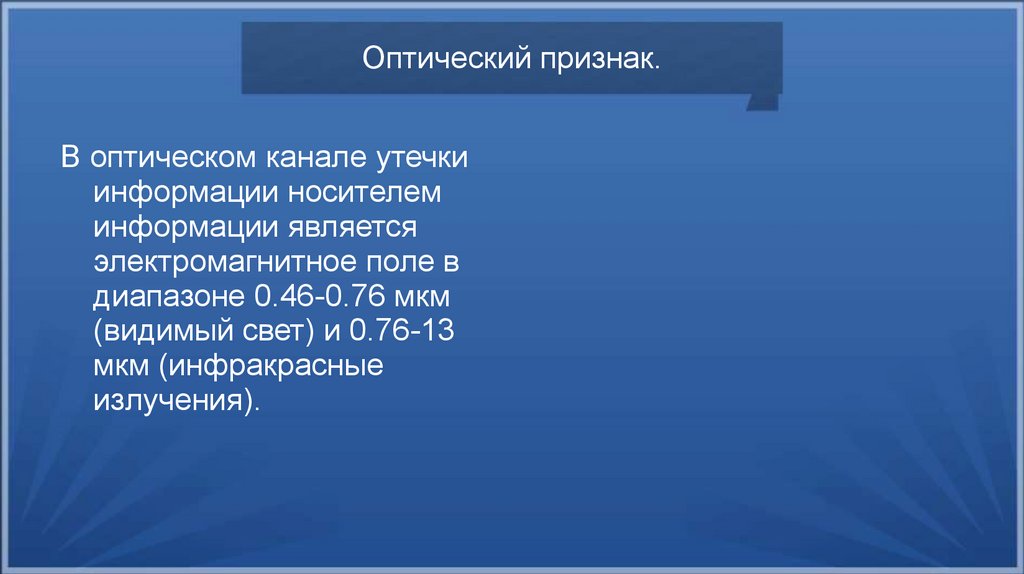 Оптический признак.

В оптическом канале утечки информации носителем информации является электромагнитное поле в диапазоне 0.46-0.76 мкм (видимый свет) и 0.76-13 мкм (инфракрасные излучения).